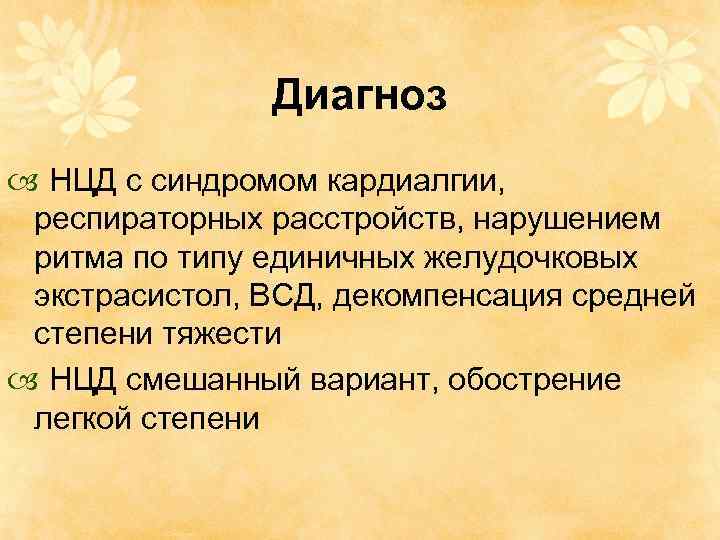 Диагноз

НЦД с синдромом кардиалгии, респираторных расстройств, нарушением ритма по типу единичных желудочковых экстрасистол, ВСД, декомпенсация средней степени тяжести

НЦД смешанный вариант, обострение легкой степени